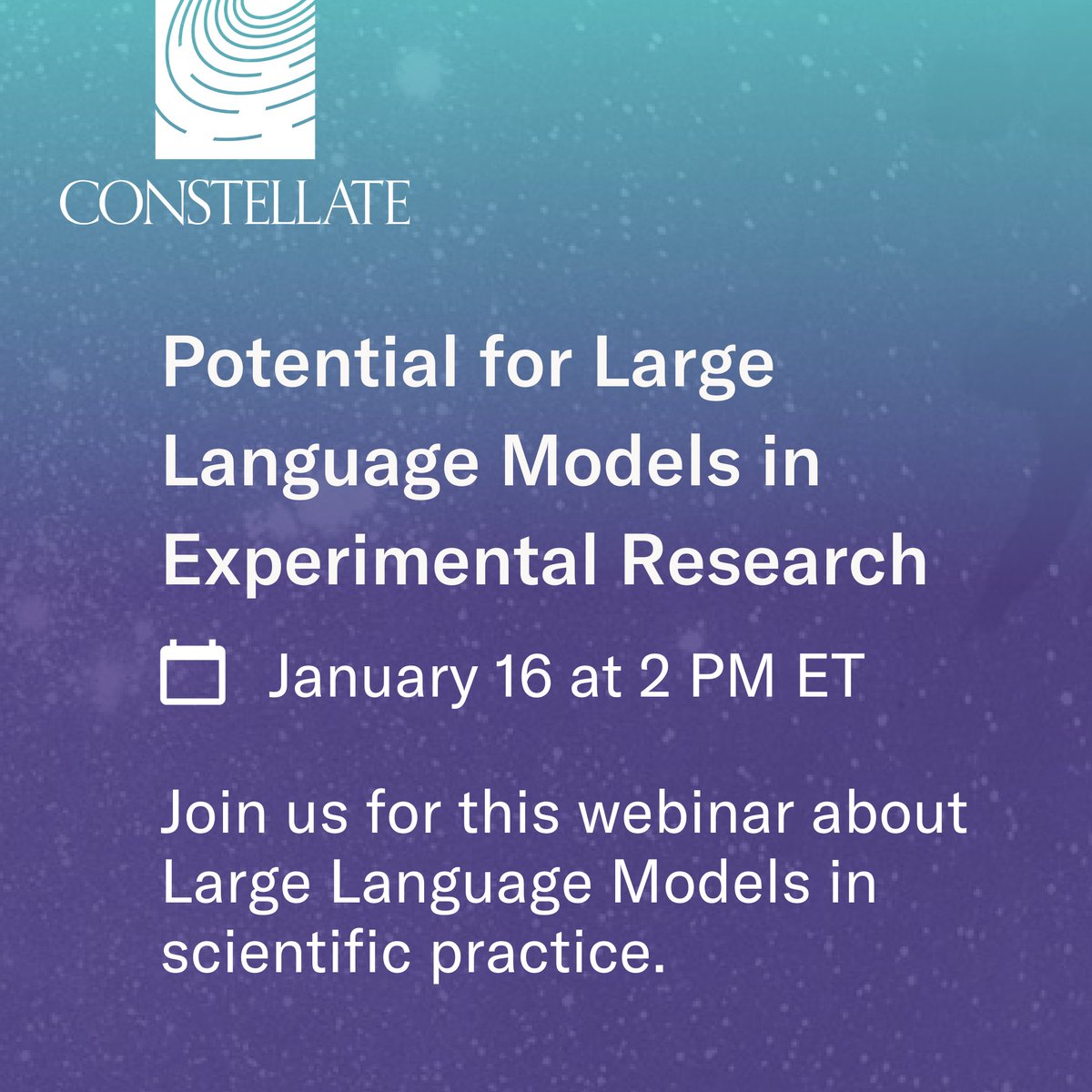 CONSTELLATE

Potential for Large Language Models in Experimental Research

January 16 at 2 PM ET

Join us for this webinar about Large Language Models in scientific practice.